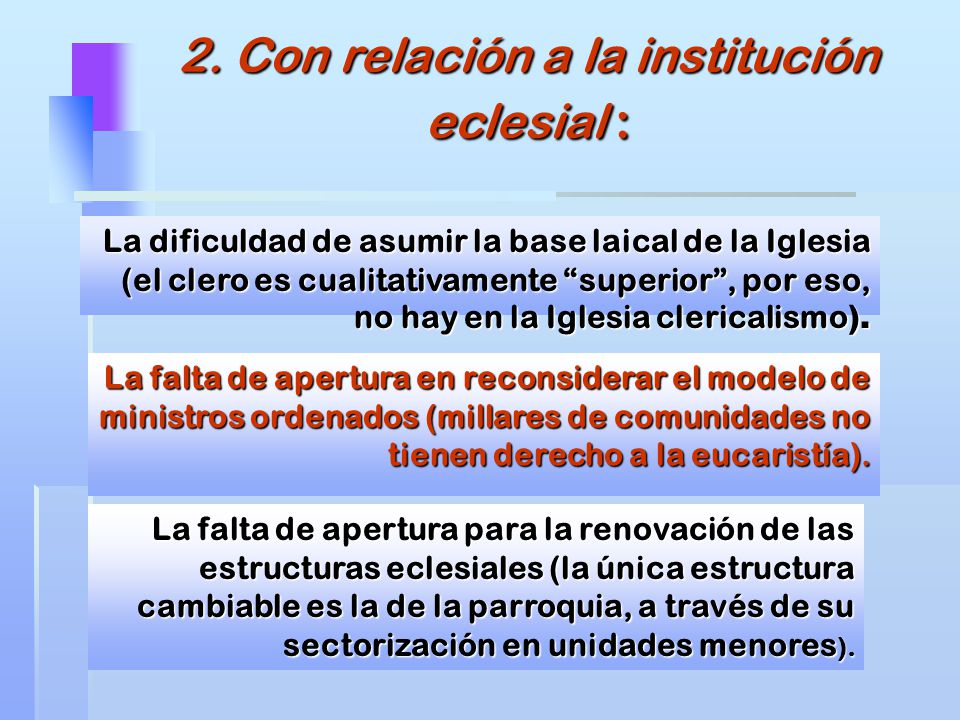 2. Con relación a la institución eclesial :

La dificuldad de asumir la base laical de la Iglesia (el clero es cualitativamente “superior”, por eso, no hay en la Iglesia clericalismo).

La falta de apertura en reconsiderar el modelo de ministros ordenados (millares de comunidades no tienen derecho a la eucaristía).

La falta de apertura para la renovación de las estructuras eclesiales (la única estructura cambiable es la de la parroquia, a través de su sectorización en unidades menores).